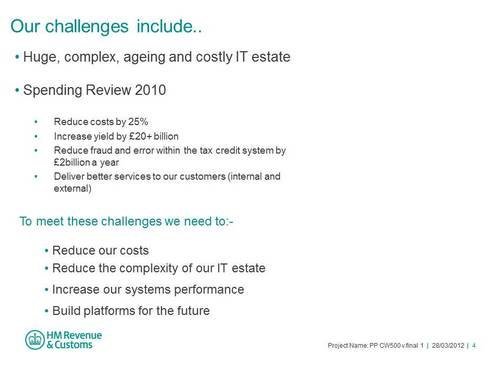 Our challenges include..

• Huge, complex, ageing and costly IT estate

• Spending Review 2010

• Reduce costs by 25%
• Increase yield by £20+ billion
• Reduce fraud and error within the tax credit system by £2billion a year
• Deliver better services to our customers (internal and external)

To meet these challenges we need to:-

• Reduce our costs
• Reduce the complexity of our IT estate
• Increase our systems performance
• Build platforms for the future

HM Revenue & Customs

Project Name: PP CW500 v final 1 | 28/03/2012 | 4